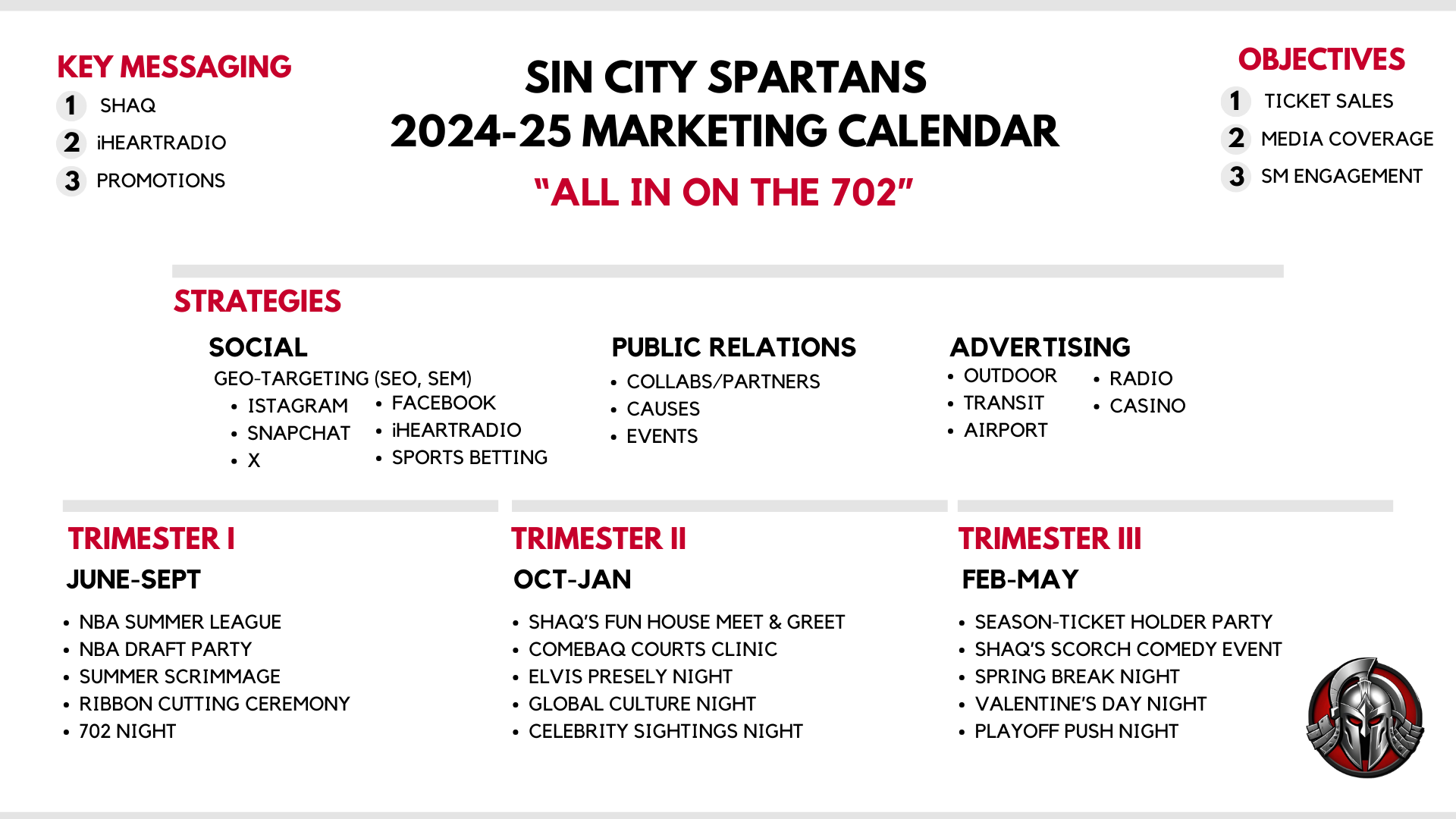 KEY MESSAGING
1 SHAQ
2 iHEARTRADIO
3 PROMOTIONS

SIN CITY SPARTANS
2024-25 MARKETING CALENDAR
"ALL IN ON THE 702"

OBJECTIVES
1 TICKET SALES
2 MEDIA COVERAGE
3 SM ENGAGEMENT

STRATEGIES

SOCIAL
GEO-TARGETING (SEO, SEM)
• ISTAGRAM
• SNAPCHAT
• X
• FACEBOOK
• iHEARTRADIO
• SPORTS BETTING

PUBLIC RELATIONS
• COLLABS/PARTNERS
• CAUSES
• EVENTS

ADVERTISING
• OUTDOOR
• TRANSIT
• AIRPORT
• RADIO
• CASINO

TRIMESTER I
JUNE-SEPT
• NBA SUMMER LEAGUE
• NBA DRAFT PARTY
• SUMMER SCRIMMAGE
• RIBBON CUTTING CEREMONY
• 702 NIGHT

TRIMESTER II
OCT-JAN
• SHAQ'S FUN HOUSE MEET & GREET
• COMEBAQ COURTS CLINIC
• ELVIS PRESELY NIGHT
• GLOBAL CULTURE NIGHT
• CELEBRITY SIGHTINGS NIGHT

TRIMESTER III
FEB-MAY
• SEASON-TICKET HOLDER PARTY
• SHAQ'S SCORCH COMEDY EVENT
• SPRING BREAK NIGHT
• VALENTINE'S DAY NIGHT
• PLAYOFF PUSH NIGHT